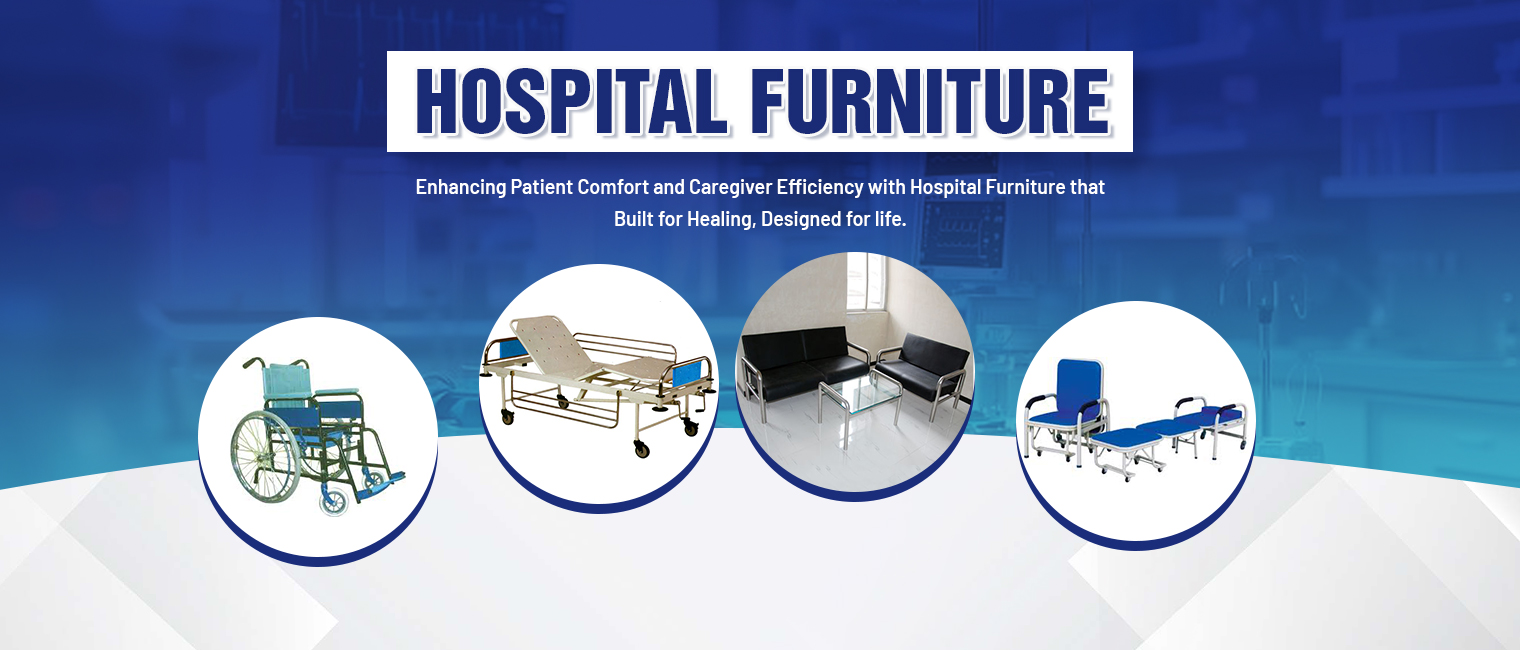 HOSPITAL FURNITURE

Enhancing Patient Comfort and Caregiver Efficiency with Hospital Furniture that Built for Healing, Designed for life.